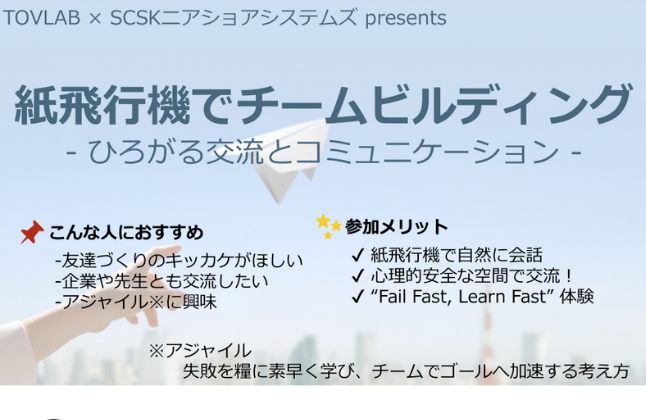 TOVLAB × SCSKニアショアシステムズ presents

紙飛行機でチームビルディング
- ひろがる交流とコミュニケーション -

こんな人におすすめ
-友達づくりのキッカケがほしい
-企業や先生とも交流したい
-アジャイル※に興味

参加メリット
✓ 紙飛行機で自然に会話
✓ 心理的安全な空間で交流！
✓ “Fail Fast, Learn Fast” 体験

※アジャイル
失敗を糧に素早く学び、チームでゴールへ加速する考え方